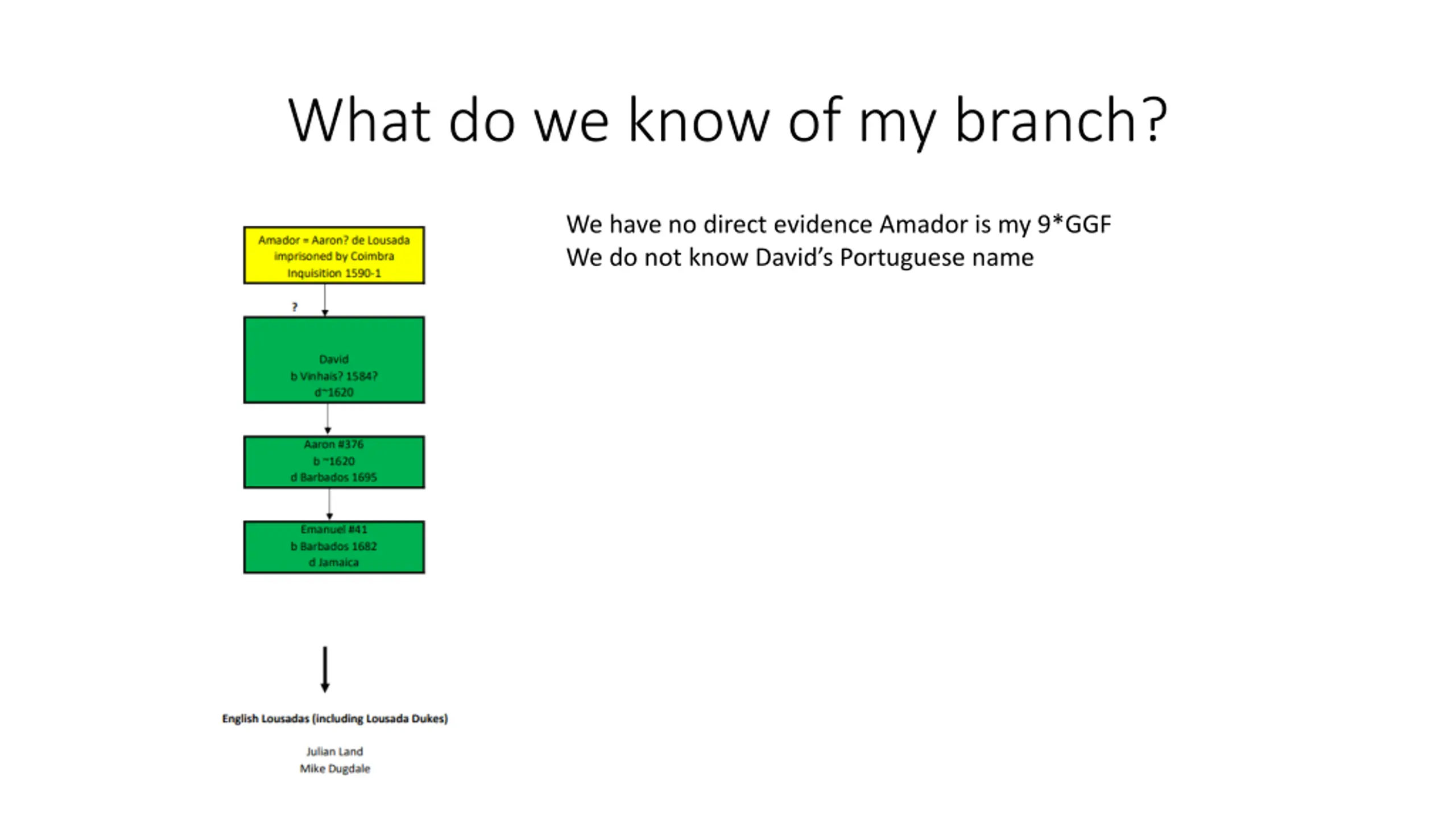 What do we know of my branch?

Amador = Aaron? de Lousada imprisoned by Coimbra Inquisition 1590-1

?

David
b Vinhais? 1584?
d~1620

Aaron #376
b ~1620
d Barbados 1695

Emanuel #41
b Barbados 1682
d Jamaica

English Lousadas (including Lousada Dukes)

Julian Land
Mike Dugdale

We have no direct evidence Amador is my 9*GGF
We do not know David's Portuguese name